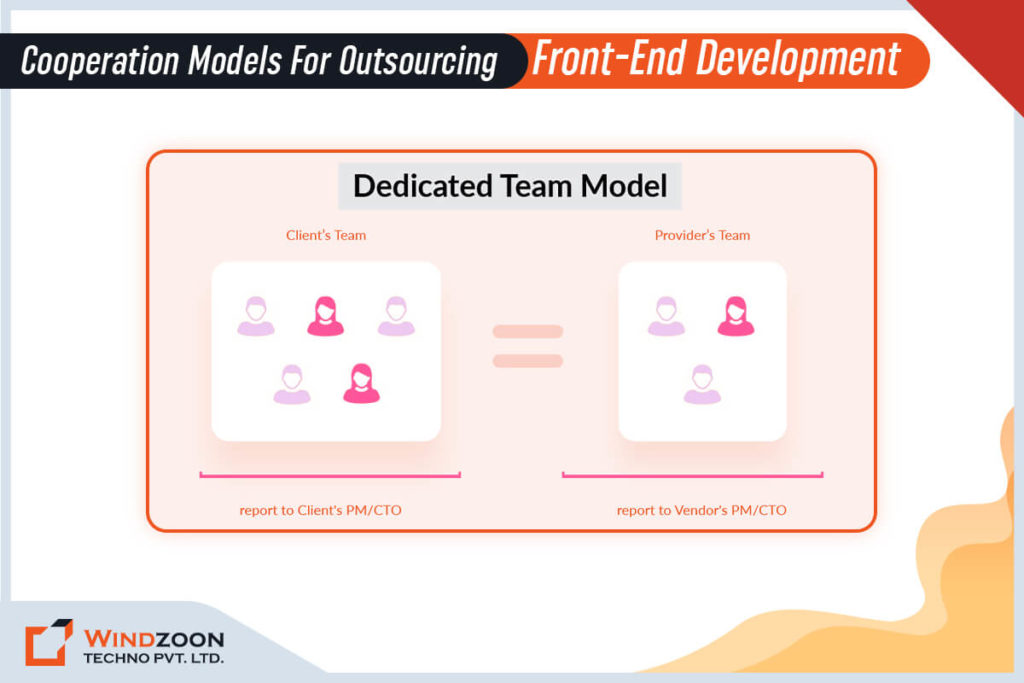 Cooperation Models For Outsourcing Front-End Development

Dedicated Team Model

Client's Team

Provider's Team

report to Client's PM/CTO

report to Vendor's PM/CTO

WINDZOON
TECHNO PVT. LTD.